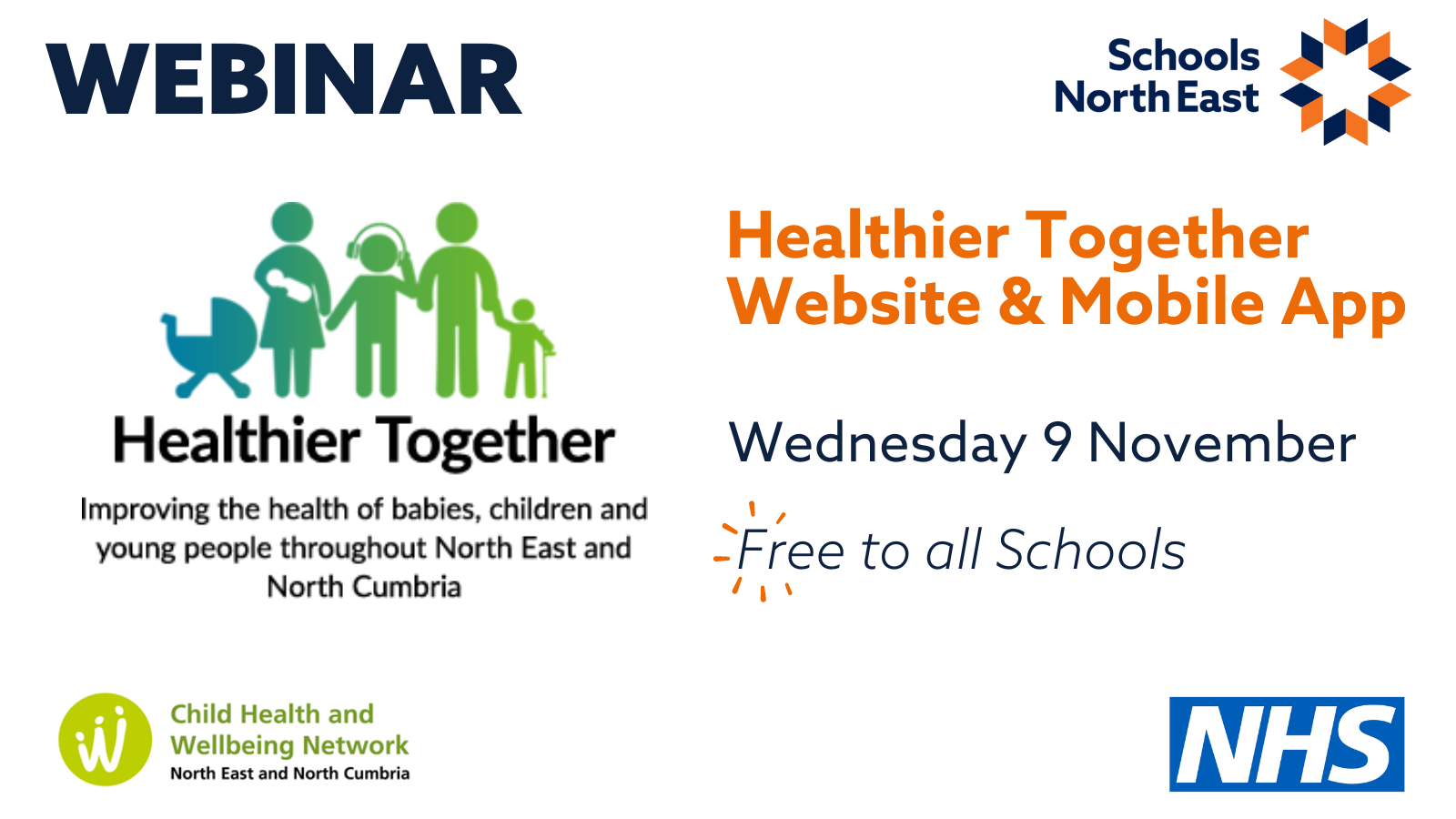 WEBINAR

Schools North East

Healthier Together

Improving the health of babies, children and young people throughout North East and North Cumbria

Healthier Together Website & Mobile App

Wednesday 9 November

Free to all Schools

Child Health and Wellbeing Network
North East and North Cumbria

NHS